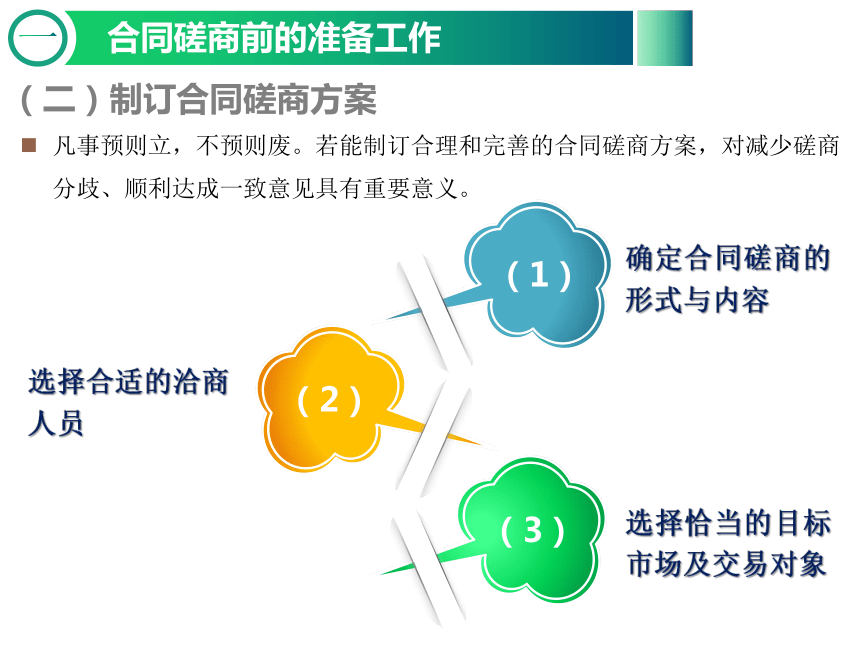 一 合同磋商前的准备工作

（二）制订合同磋商方案

凡事预则立，不预则废。若能制订合理和完善的合同磋商方案，对减少磋商分歧、顺利达成一致意见具有重要意义。

（1）

确定合同磋商的形式与内容

选择合适的洽商人员

（2）

（3）

选择恰当的目标市场及交易对象